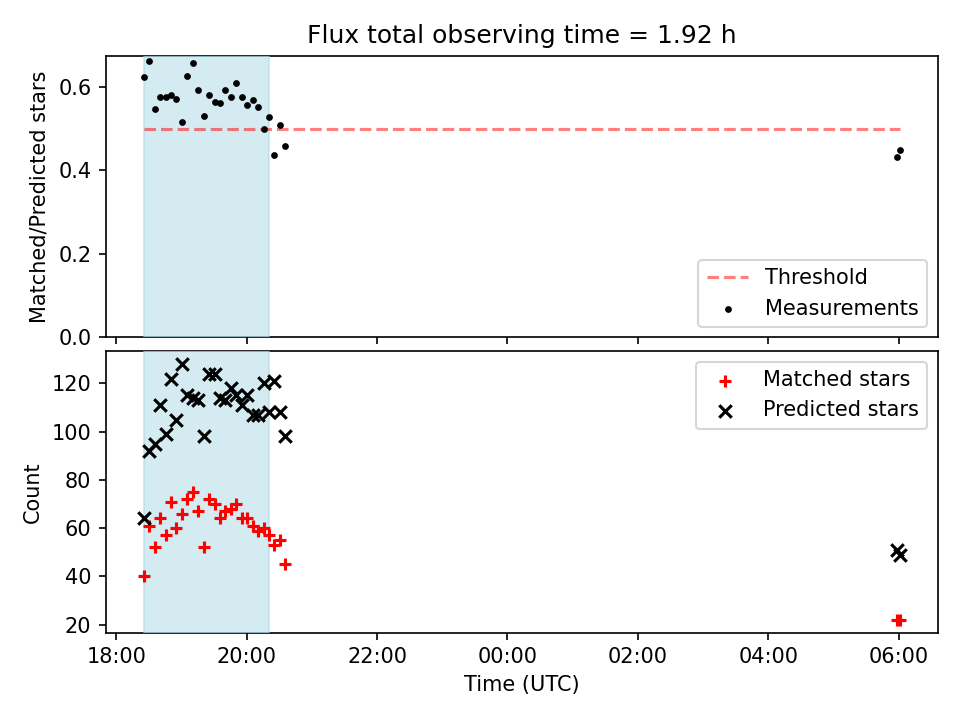 Flux total observing time = 1.92 h

Matched/Predicted stars

0.6
0.4
0.2
0.0

Threshold
Measurements

Count

120
100
80
60
40
20

Matched stars
Predicted stars

18:00
20:00
22:00
00:00
02:00
04:00
06:00

Time (UTC)